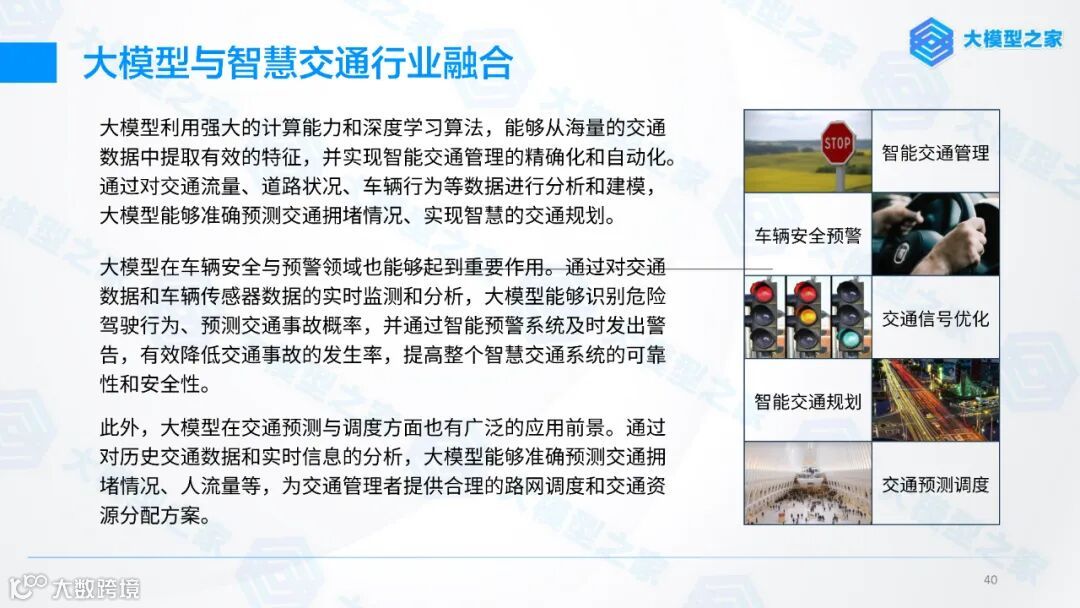 大模型与智慧交通行业融合

大模型之家

大模型利用强大的计算能力和深度学习算法，能够从海量的交通数据中提取有效的特征，并实现智能交通管理的精确化和自动化。通过对交通流量、道路状况、车辆行为等数据进行分析和建模，大模型能够准确预测交通拥堵情况、实现智慧的交通规划。

大模型在车辆安全与预警领域也能够起到重要作用。通过对交通数据和车辆传感器数据的实时监测和分析，大模型能够识别危险驾驶行为、预测交通事故概率，并通过智能预警系统及时发出警告，有效降低交通事故的发生率，提高整个智慧交通系统的可靠性和安全性。

此外，大模型在交通预测与调度方面也有广泛的应用前景。通过对历史交通数据和实时信息的分析，大模型能够准确预测交通拥堵情况、人流量等，为交通管理者提供合理的路网调度和交通资源分配方案。

STOP

智能交通管理

车辆安全预警

交通信号优化

智能交通规划

交通预测调度

大数跨境

40